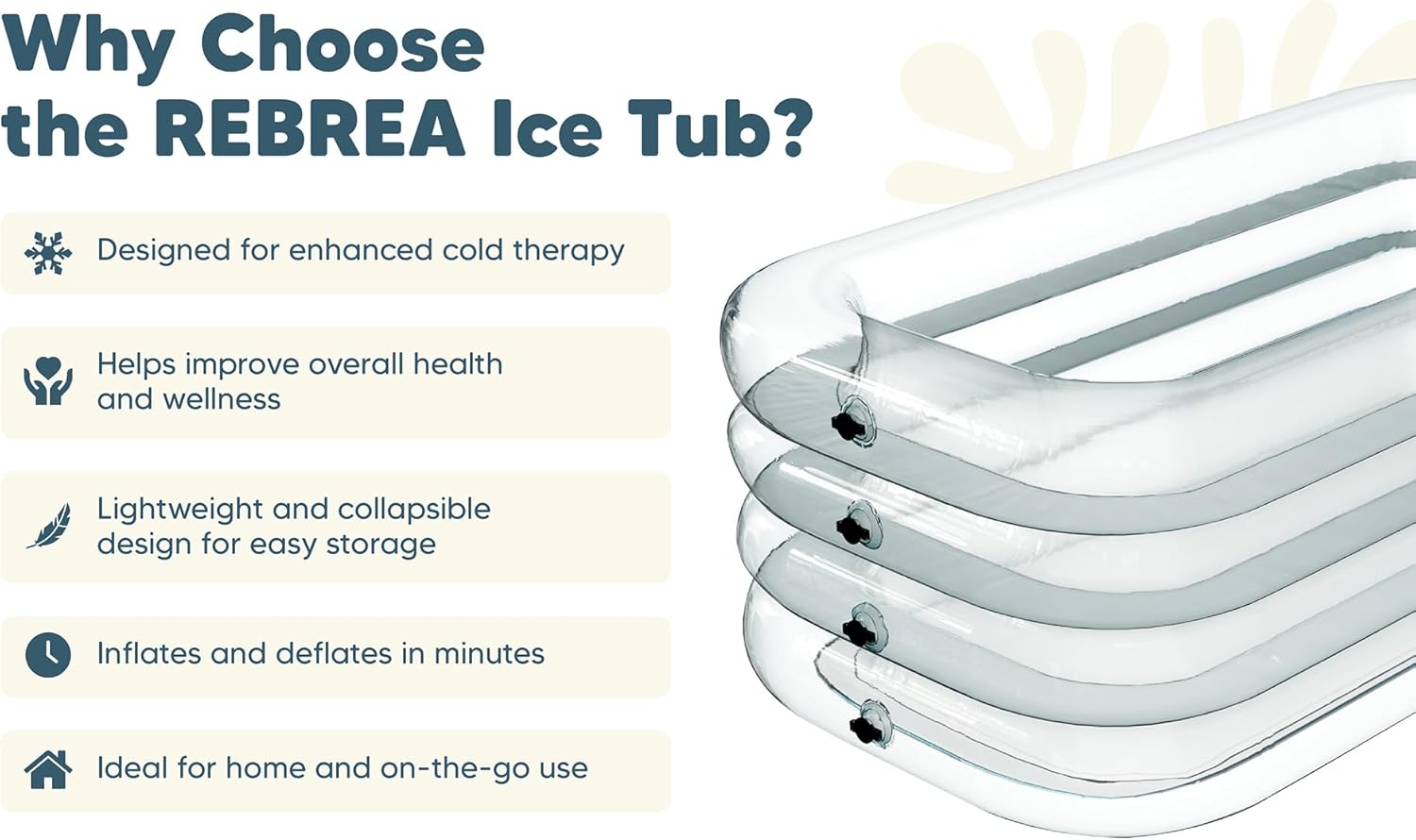 Why Choose the REBREA Ice Tub?

Designed for enhanced cold therapy

Helps improve overall health and wellness

Lightweight and collapsible design for easy storage

Inflates and deflates in minutes

Ideal for home and on-the-go use